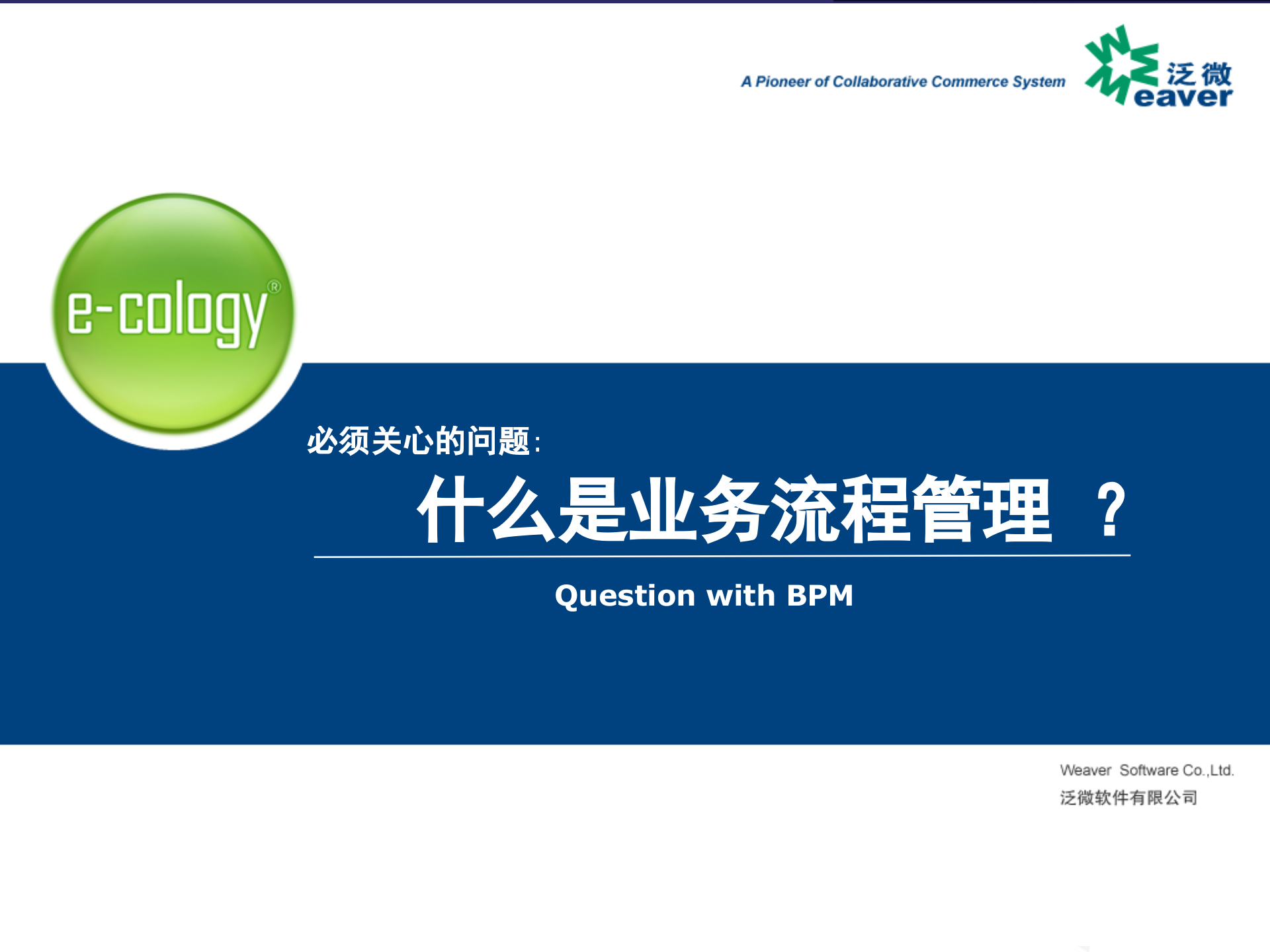 A Pioneer of Collaborative Commerce System

泛微
eaver

e-cology®

必须关心的问题:

什么是业务流程管理 ?

Question with BPM

Weaver Software Co.,Ltd.
泛微软件有限公司